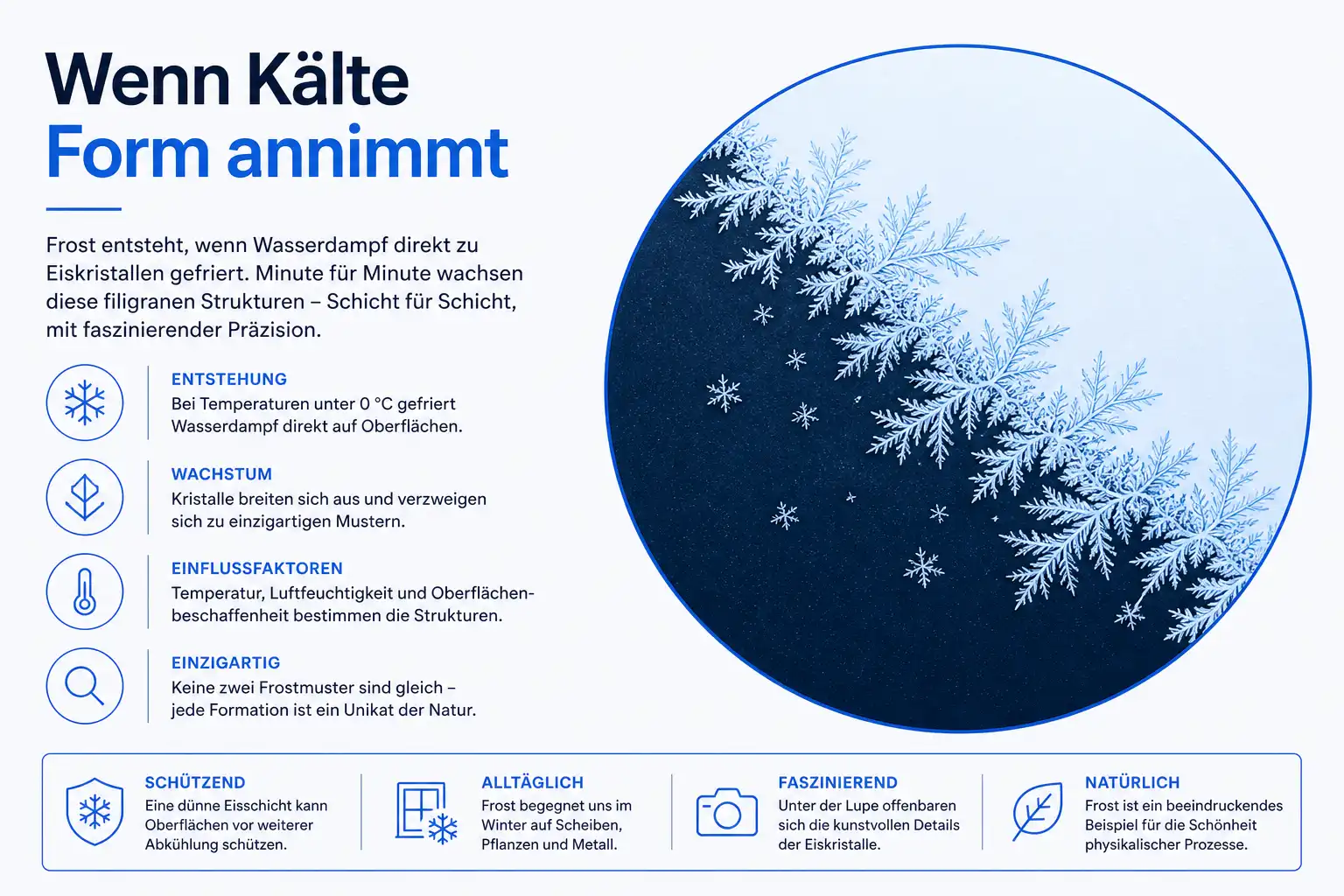 Wenn Kälte
Form annimmt

Frost entsteht, wenn Wasserdampf direkt zu Eiskristallen gefriert. Minute für Minute wachsen diese filigranen Strukturen – Schicht für Schicht, mit faszinierender Präzision.

ENTSTEHUNG
Bei Temperaturen unter 0 °C gefriert Wasserdampf direkt auf Oberflächen.

WACHSTUM
Kristalle breiten sich aus und verzweigen sich zu einzigartigen Mustern.

EINFLUSSFAKTOREN
Temperatur, Luftfeuchtigkeit und Oberflächenbeschaffenheit bestimmen die Strukturen.

EINZIGARTIG
Keine zwei Frostmuster sind gleich – jede Formation ist ein Unikat der Natur.

SCHÜTZEND
Eine dünne Eisschicht kann Oberflächen vor weiterer Abkühlung schützen.

ALLTÄGLICH
Frost begegnet uns im Winter auf Scheiben, Pflanzen und Metall.

FASZINIEREND
Unter der Lupe offenbaren sich die kunstvollen Details der Eiskristalle.

NATÜRLICH
Frost ist ein beeindruckendes Beispiel für die Schönheit physikalischer Prozesse.